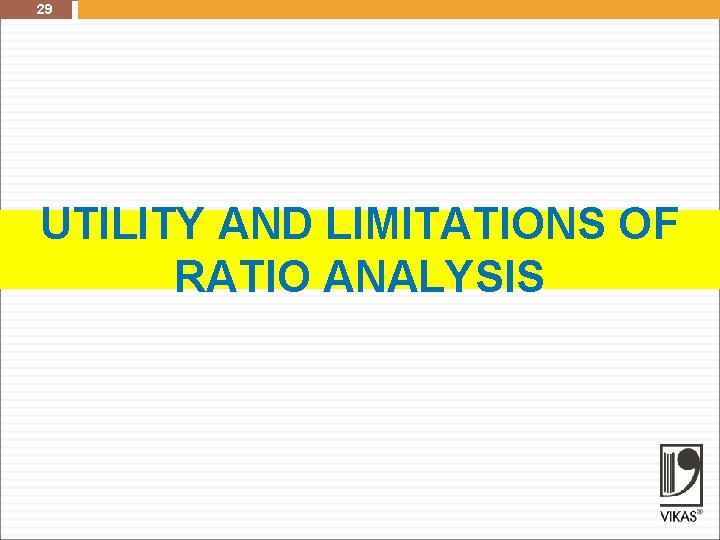 29

UTILITY AND LIMITATIONS OF RATIO ANALYSIS

VIKAS®